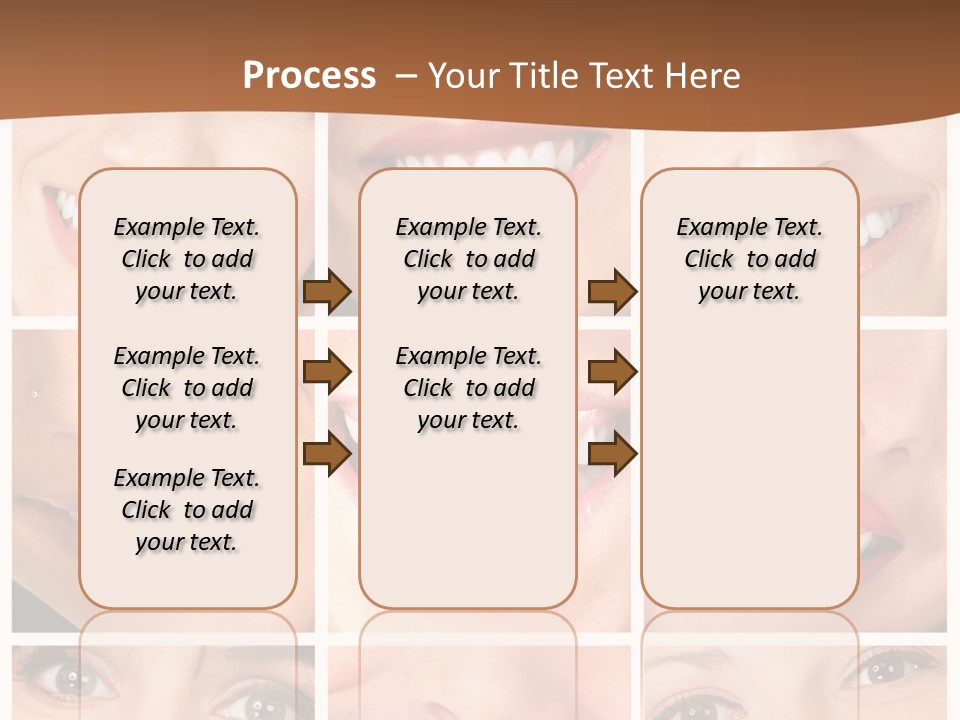 Process – Your Title Text Here

Example Text. Click to add your text.

Example Text. Click to add your text.

Example Text. Click to add your text.

Example Text. Click to add your text.

Example Text. Click to add your text.

Example Text. Click to add your text.